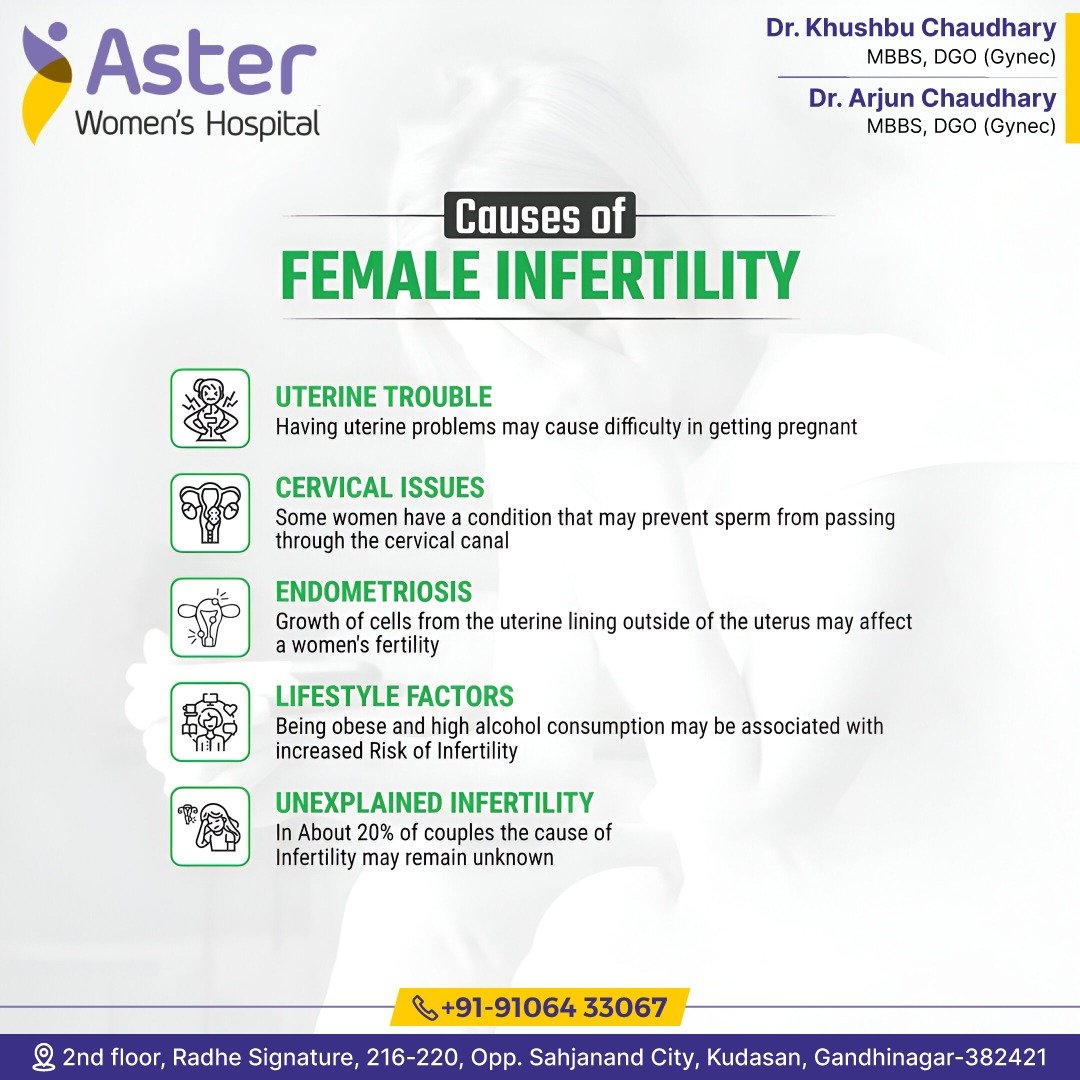 Aster
Women's Hospital

Dr. Khushbu Chaudhary
MBBS, DGO (Gynec)

Dr. Arjun Chaudhary
MBBS, DGO (Gynec)

Causes of
FEMALE INFERTILITY

UTERINE TROUBLE
Having uterine problems may cause difficulty in getting pregnant

CERVICAL ISSUES
Some women have a condition that may prevent sperm from passing through the cervical canal

ENDOMETRIOSIS
Growth of cells from the uterine lining outside of the uterus may affect a women's fertility

LIFESTYLE FACTORS
Being obese and high alcohol consumption may be associated with increased Risk of Infertility

UNEXPLAINED INFERTILITY
In About 20% of couples the cause of Infertility may remain unknown

+91-91064 33067

2nd floor, Radhe Signature, 216-220, Opp. Sahjanand City, Kudasan, Gandhinagar-382421